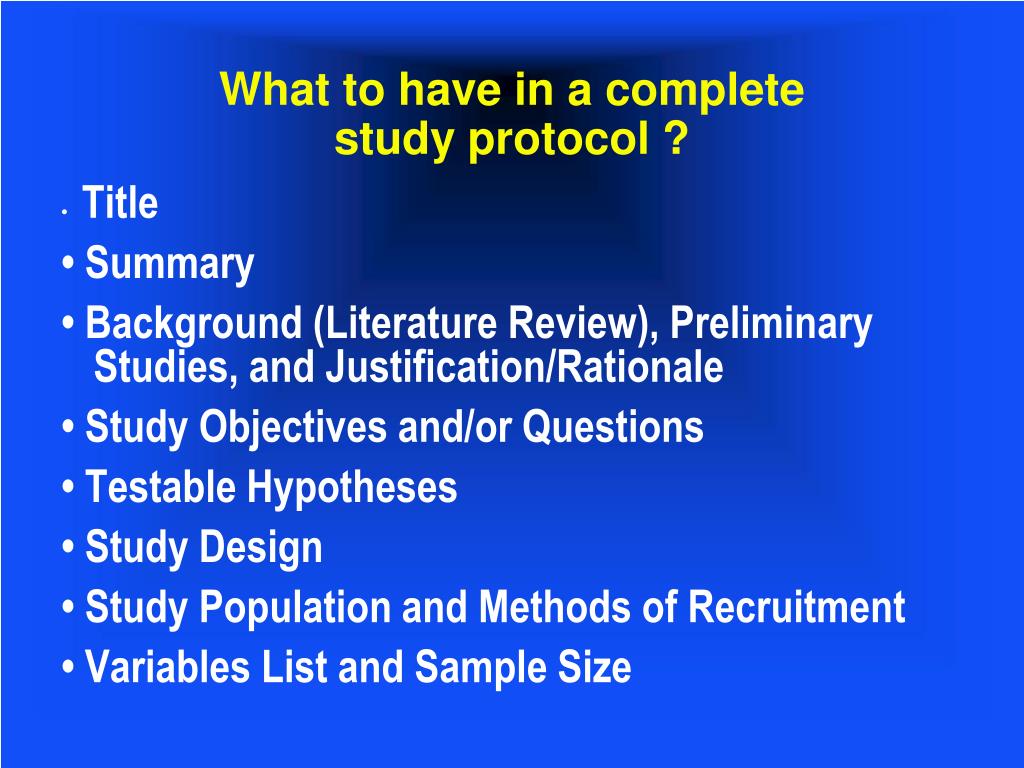 What to have in a complete study protocol ?

• Title
• Summary
• Background (Literature Review), Preliminary Studies, and Justification/Rationale
• Study Objectives and/or Questions
• Testable Hypotheses
• Study Design
• Study Population and Methods of Recruitment
• Variables List and Sample Size